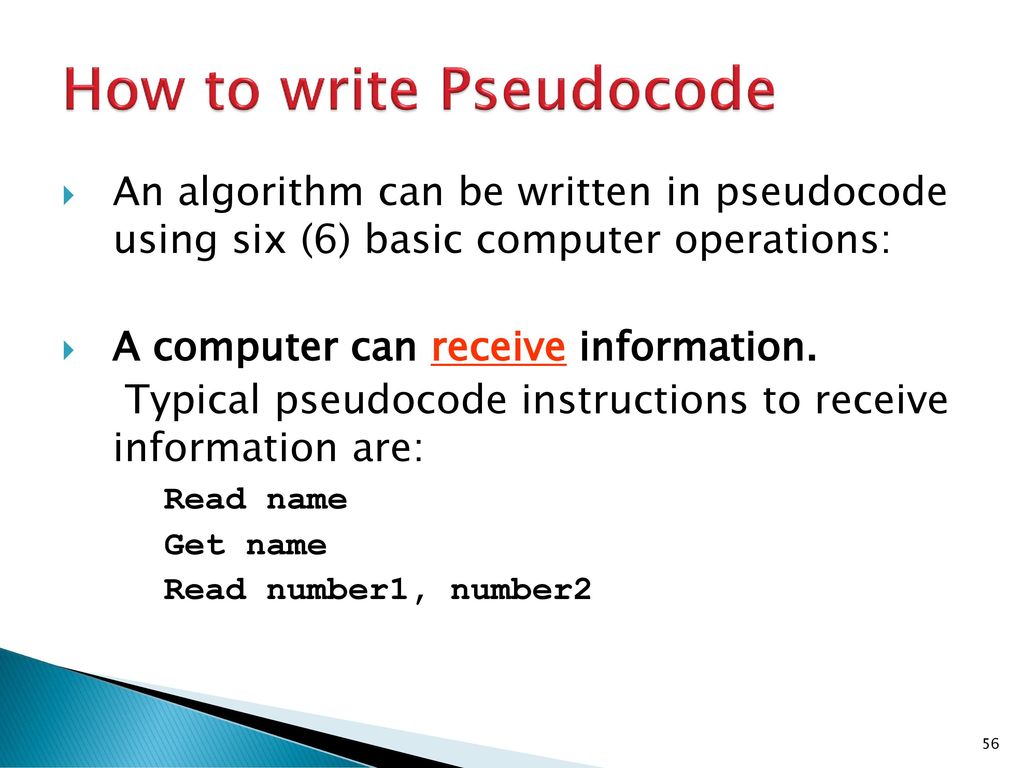 How to write Pseudocode

An algorithm can be written in pseudocode using six (6) basic computer operations:

A computer can receive information.

Typical pseudocode instructions to receive information are:

Read name

Get name

Read number1, number2

56